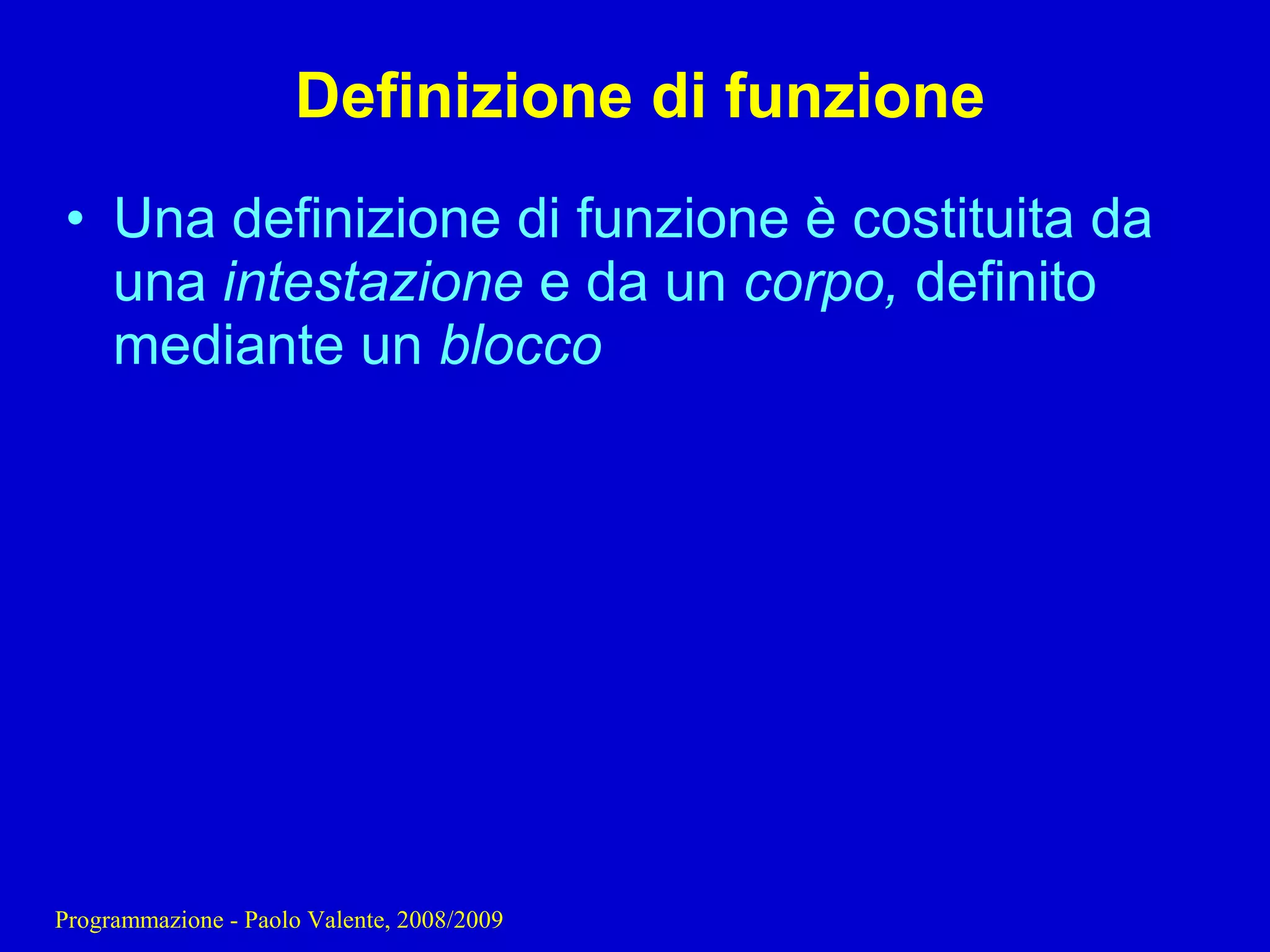 Definizione di funzione

• Una definizione di funzione è costituita da una intestazione e da un corpo, definito mediante un blocco

Programmazione - Paolo Valente, 2008/2009